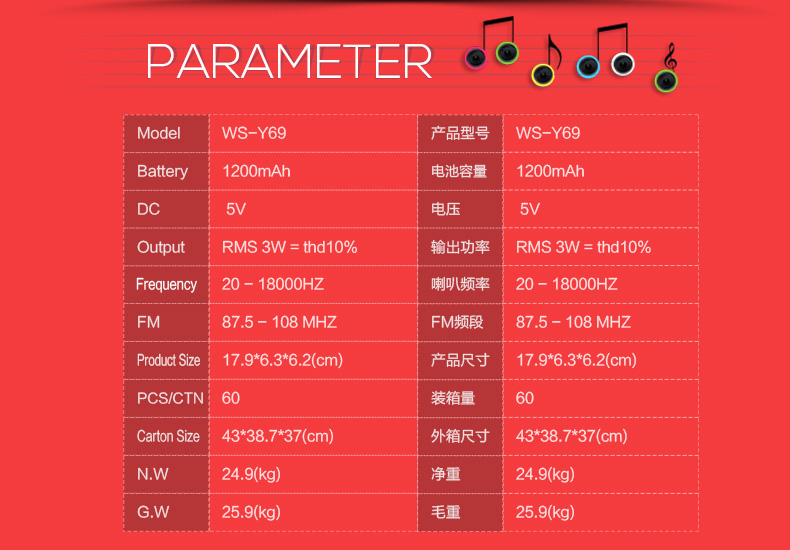 PARAMETER

| Model | WS-Y69 | 产品型号 | WS-Y69 |
|---|---|---|---|
| Battery | 1200mAh | 电池容量 | 1200mAh |
| DC | 5V | 电压 | 5V |
| Output | RMS 3W = thd10% | 输出功率 | RMS 3W = thd10% |
| Frequency | 20 - 18000HZ | 喇叭频率 | 20 - 18000HZ |
| FM | 87.5 - 108 MHZ | FM频段 | 87.5 - 108 MHZ |
| Product Size | 17.9\*6.3\*6.2(cm) | 产品尺寸 | 17.9\*6.3\*6.2(cm) |
| PCS/CTN | 60 | 装箱量 | 60 |
| Carton Size | 43\*38.7\*37(cm) | 外箱尺寸 | 43\*38.7\*37(cm) |
| N.W | 24.9(kg) | 净重 | 24.9(kg) |
| G.W | 25.9(kg) | 毛重 | 25.9(kg) |